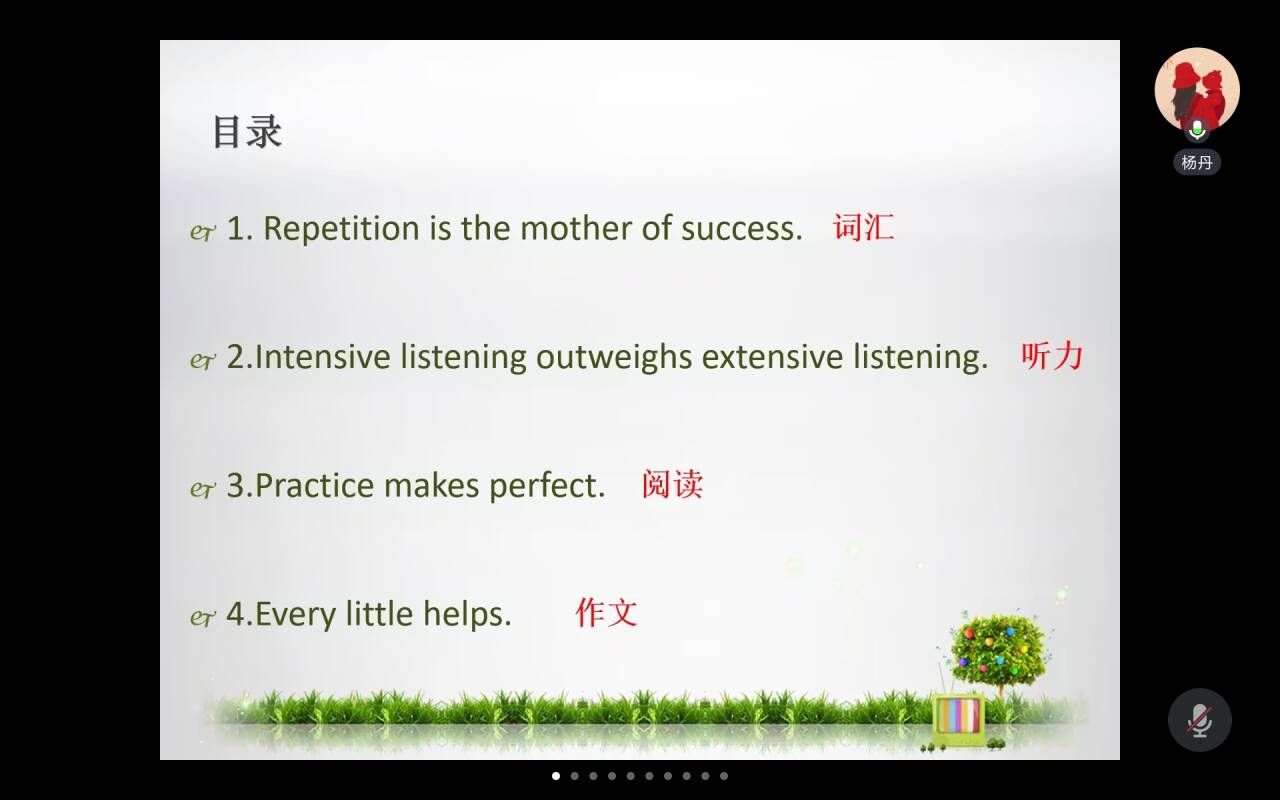 目录

1. Repetition is the mother of success. 词汇

2.Intensive listening outweighs extensive listening. 听力

3.Practice makes perfect. 阅读

4.Every little helps. 作文

杨丹